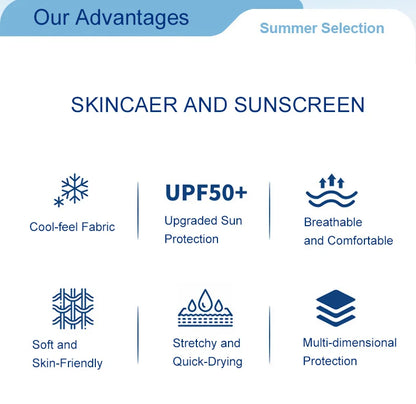 Our Advantages

Summer Selection

SKINCAER AND SUNSCREEN

Cool-feel Fabric

UPF50+
Upgraded Sun Protection

Breathable and Comfortable

Soft and Skin-Friendly

Stretchy and Quick-Drying

Multi-dimensional Protection